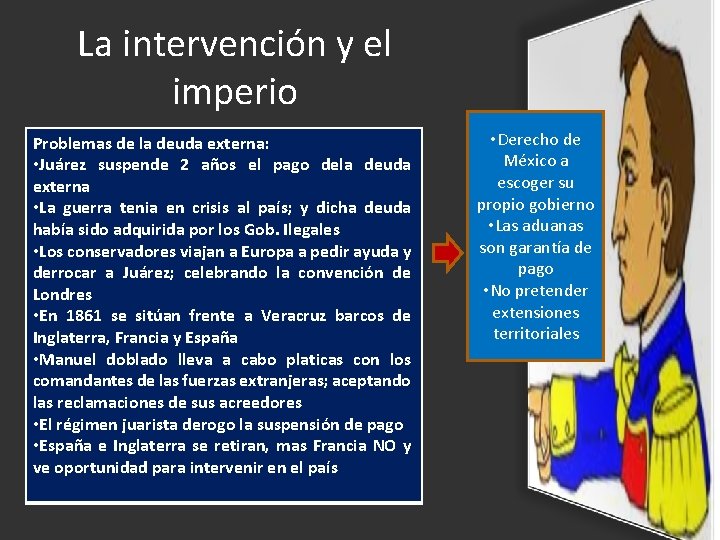 La intervención y el imperio

Problemas de la deuda externa:
•Juárez suspende 2 años el pago dela deuda externa
•La guerra tenia en crisis al país; y dicha deuda había sido adquirida por los Gob. Ilegales
•Los conservadores viajan a Europa a pedir ayuda y derrocar a Juárez; celebrando la convención de Londres
•En 1861 se sitúan frente a Veracruz barcos de Inglaterra, Francia y España
•Manuel doblado lleva a cabo platicas con los comandantes de las fuerzas extranjeras; aceptando las reclamaciones de sus acreedores
•El régimen juarista derogo la suspensión de pago
•España e Inglaterra se retiran, mas Francia NO y ve oportunidad para intervenir en el país

•Derecho de México a escoger su propio gobierno
•Las aduanas son garantía de pago
•No pretender extensiones territoriales